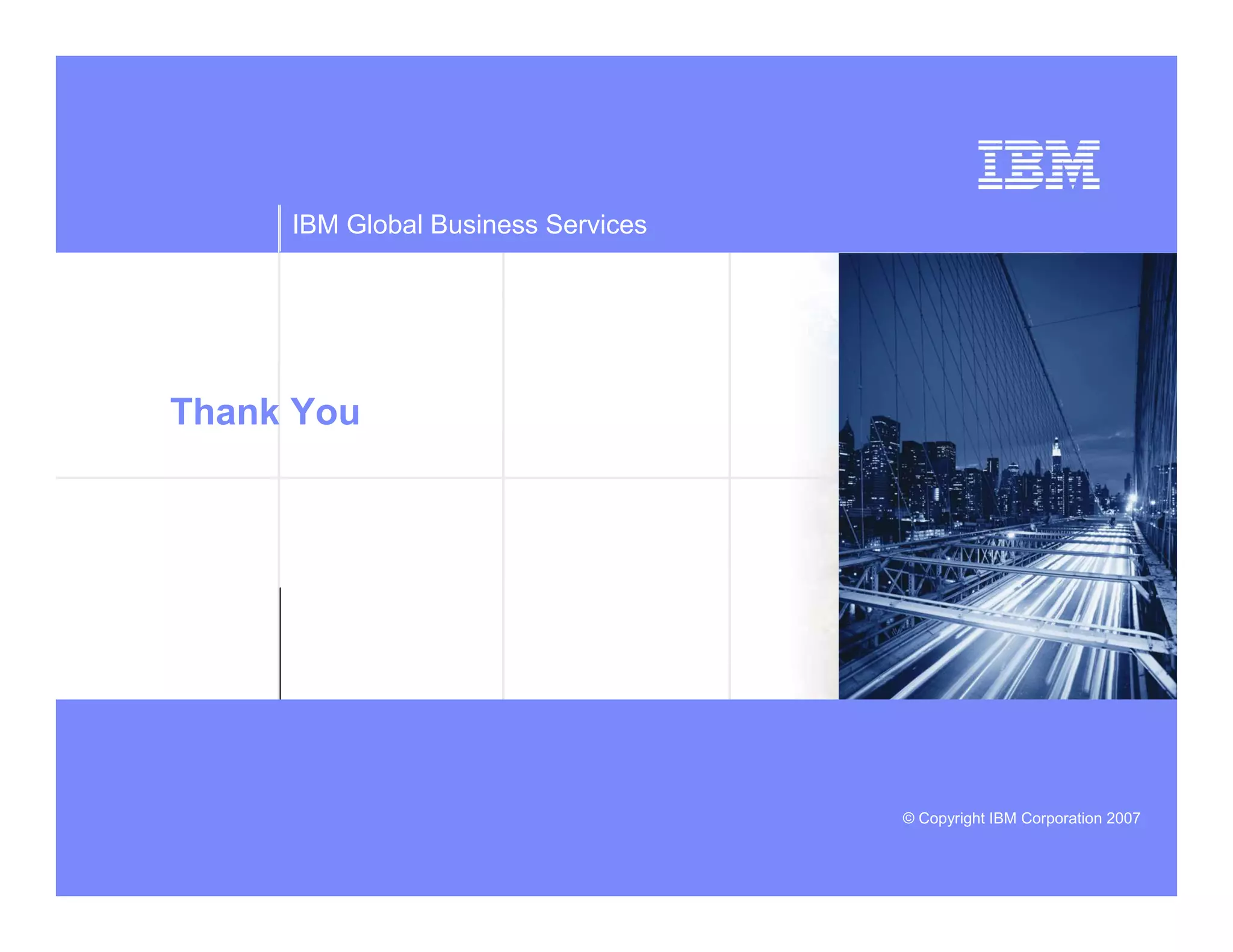 IBM

IBM Global Business Services

Thank You

© Copyright IBM Corporation 2007